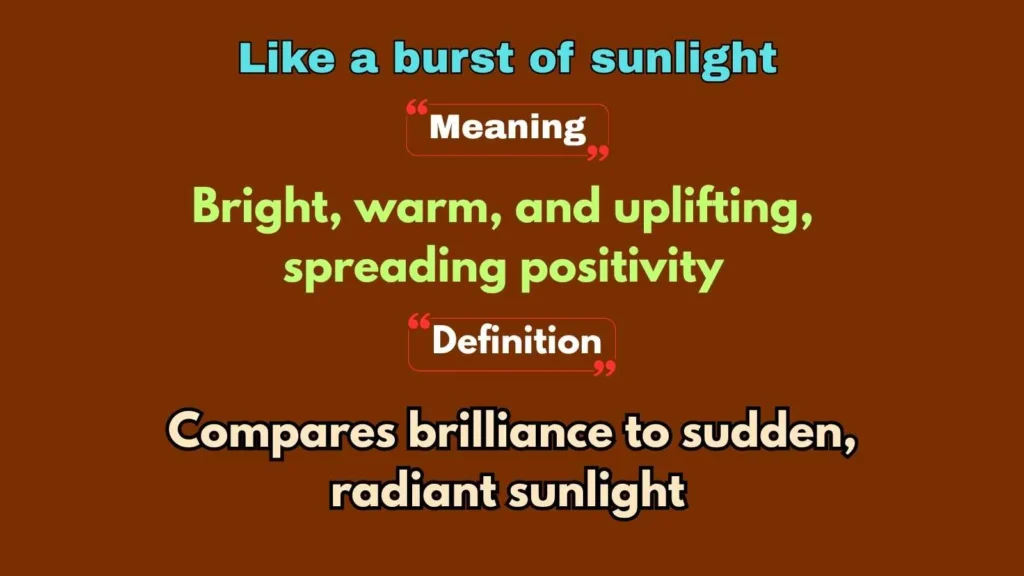 Like a burst of sunlight

“Meaning”

Bright, warm, and uplifting, spreading positivity

“Definition”

Compares brilliance to sudden, radiant sunlight